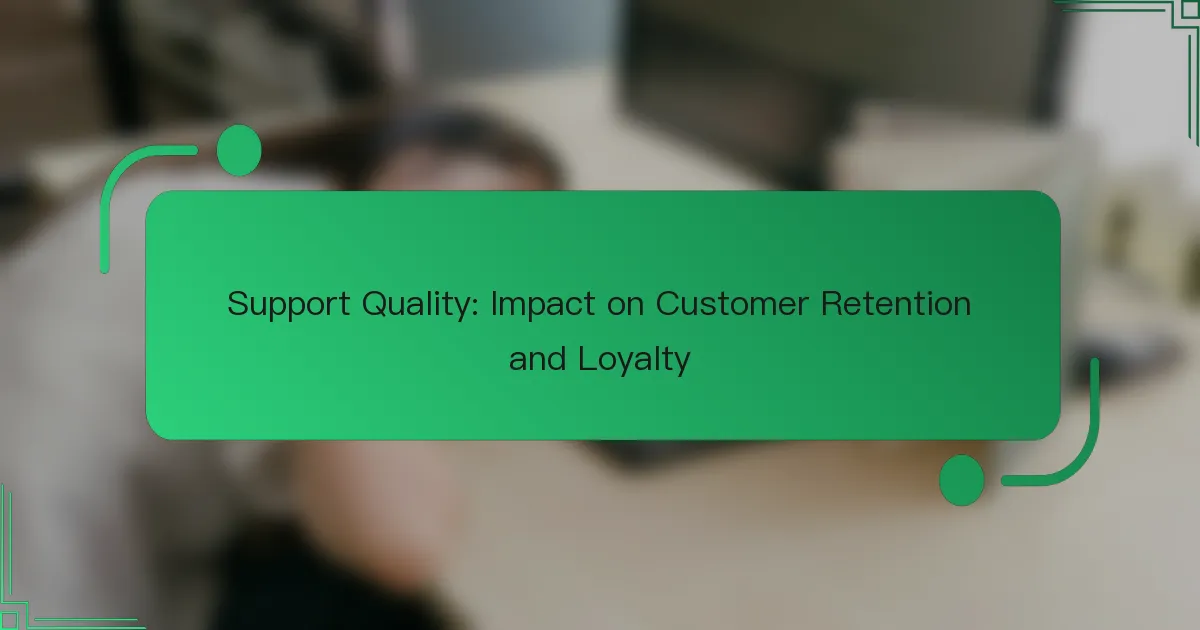 Support Quality: Impact on Customer Retention and Loyalty